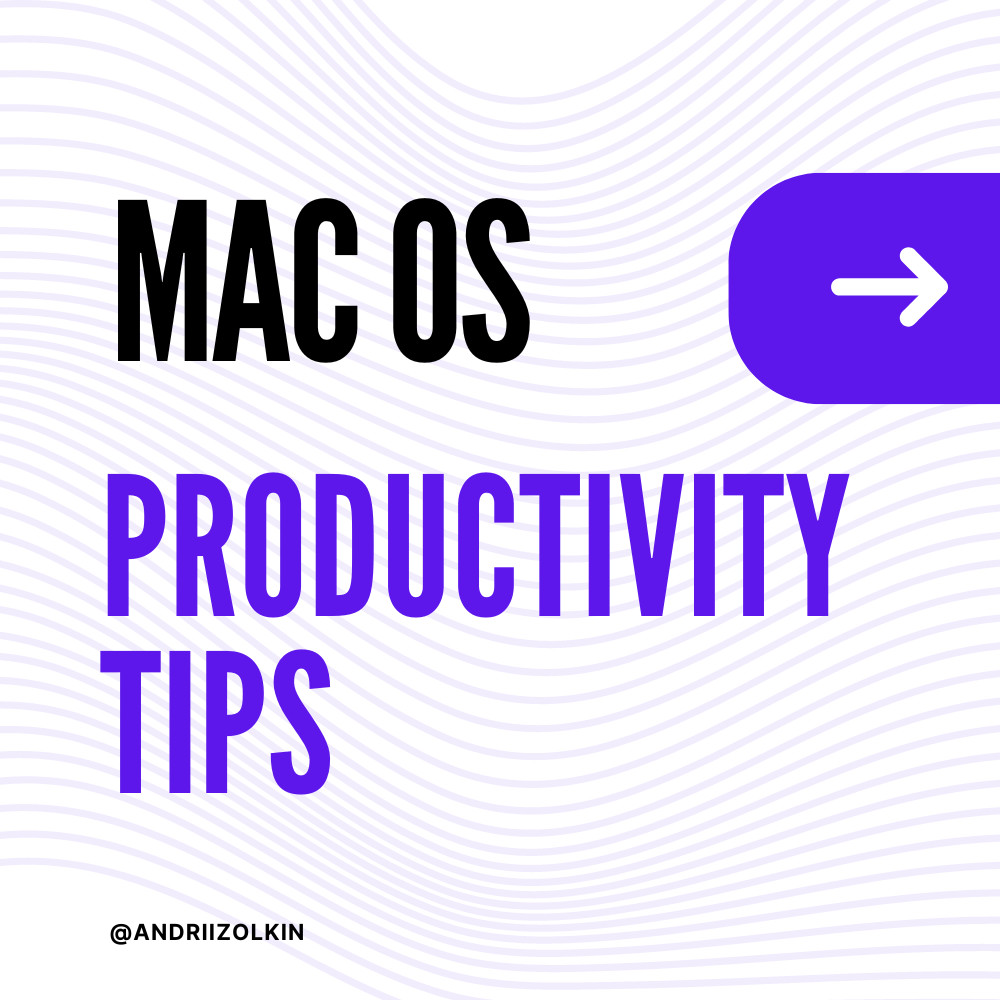 MAC OS

PRODUCTIVITY TIPS

@ANDRIIZOLKIN